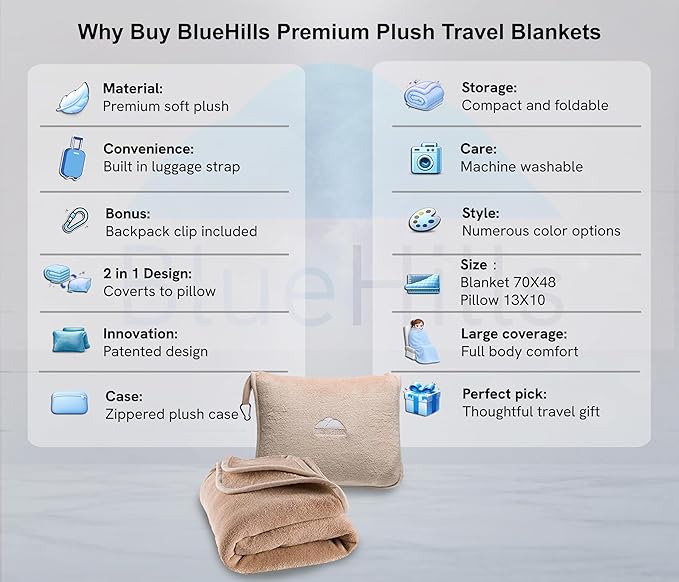 Why Buy BlueHills Premium Plush Travel Blankets

Material:
Premium soft plush

Convenience:
Built in luggage strap

Bonus:
Backpack clip included

2 in 1 Design:
Coverts to pillow

Innovation:
Patented design

Case:
Zippered plush case

Storage:
Compact and foldable

Care:
Machine washable

Style:
Numerous color options

Size :
Blanket 70X48
Pillow 13X10

Large coverage:
Full body comfort

Perfect pick:
Thoughtful travel gift

BlueHills